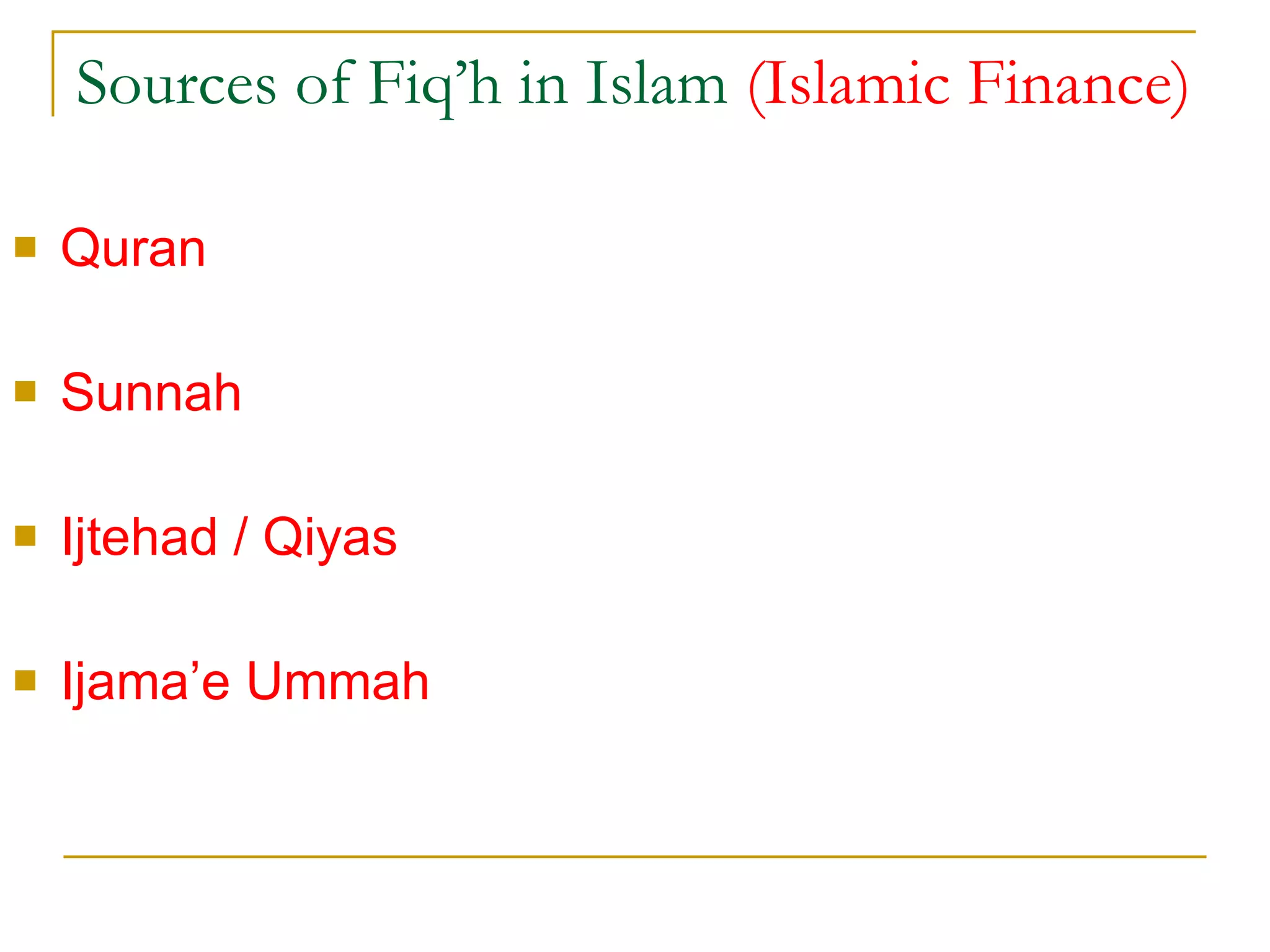 Sources of Fiq’h in Islam (Islamic Finance)

Quran

Sunnah

Ijtehad / Qiyas

Ijama’e Ummah